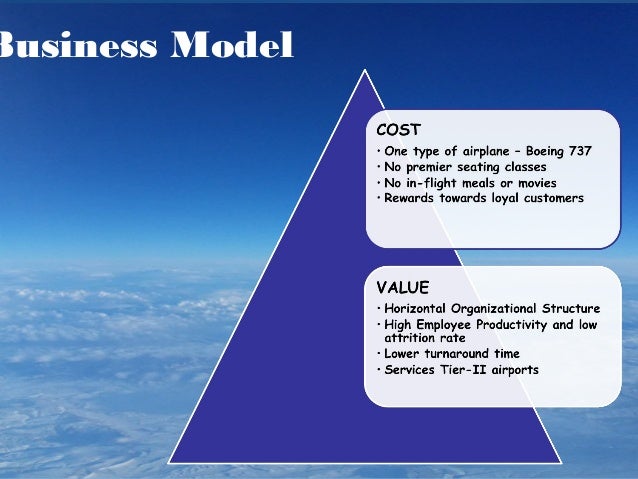 Business Model

COST
• One type of airplane – Boeing 737
• No premier seating classes
• No in-flight meals or movies
• Rewards towards loyal customers

VALUE
• Horizontal Organizational Structure
• High Employee Productivity and low attrition rate
• Lower turnaround time
• Services Tier-II airports